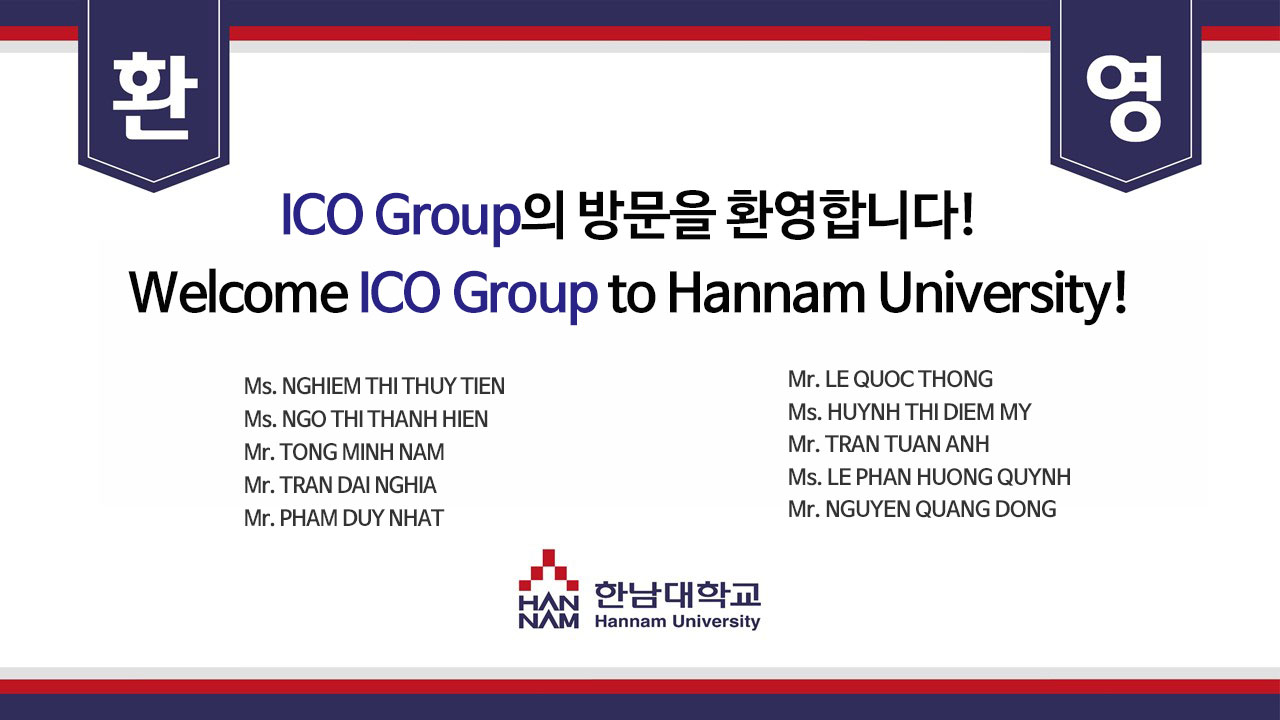 환

영

ICO Group의 방문을 환영합니다!

Welcome ICO Group to Hannam University!

Ms. NGHIEM THI THUY TIEN
Ms. NGO THI THANH HIEN
Mr. TONG MINH NAM
Mr. TRAN DAI NGHIA
Mr. PHAM DUY NHAT

Mr. LE QUOC THONG
Ms. HUYNH THI DIEM MY
Mr. TRAN TUAN ANH
Ms. LE PHAN HUONG QUYNH
Mr. NGUYEN QUANG DONG

HAN NAM 한남대학교 Hannam University